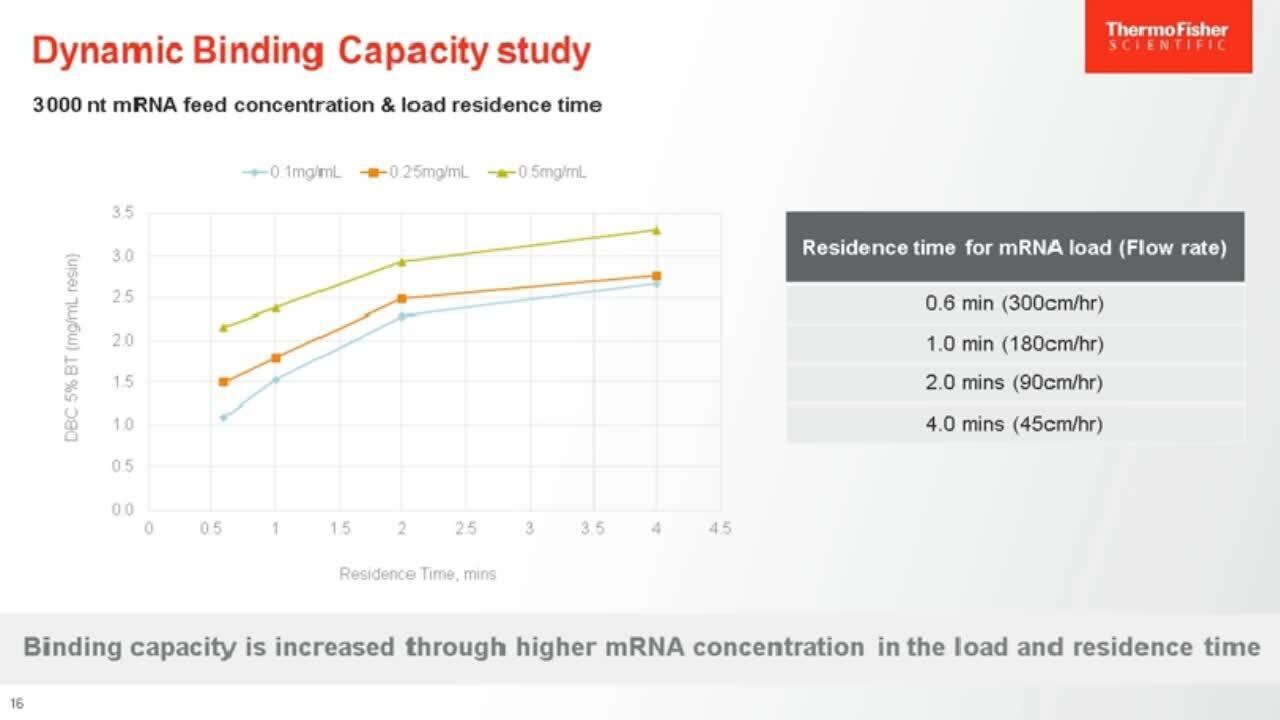 Dynamic Binding Capacity study

ThermoFisher SCIENTIFIC

3000 nt mRNA feed concentration & load residence time

0.1mg/mL 0.25mg/mL 0.5mg/mL

DBC 5% BT (mg/mL resin)

3.5
3.0
2.5
2.0
1.5
1.0
0.5
0.0

0 0.5 1 1.5 2 2.5 3 3.5 4 4.5

Residence Time, mins

| Residence time for mRNA load (Flow rate) |
|---|
| 0.6 min (300cm/hr) |
| 1.0 min (180cm/hr) |
| 2.0 mins (90cm/hr) |
| 4.0 mins (45cm/hr) |

Binding capacity is increased through higher mRNA concentration in the load and residence time

16